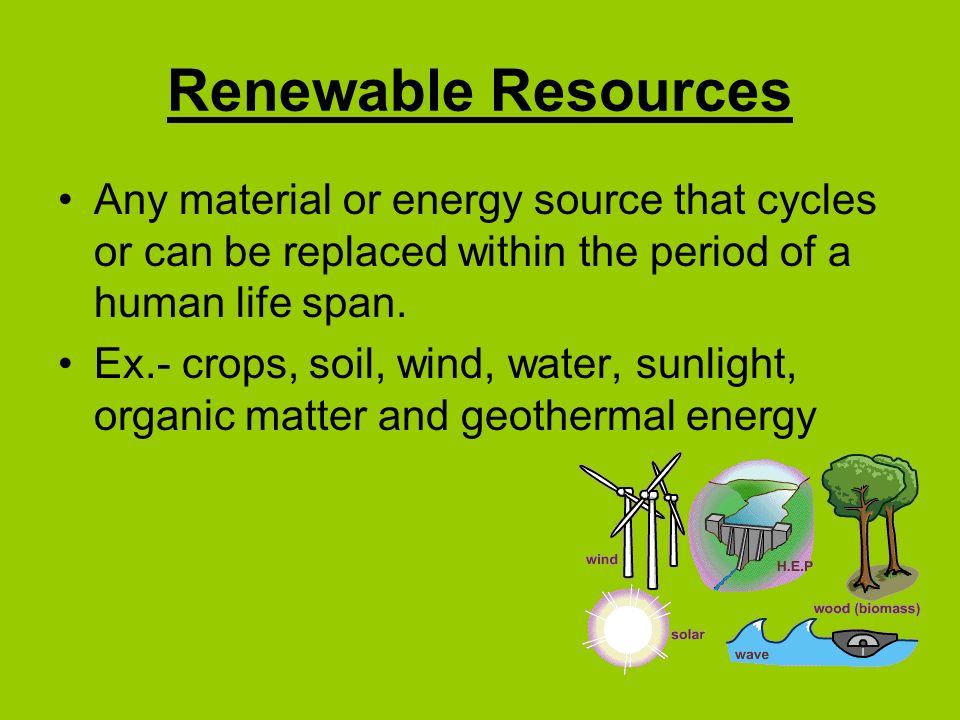 Renewable Resources

• Any material or energy source that cycles or can be replaced within the period of a human life span.

• Ex.- crops, soil, wind, water, sunlight, organic matter and geothermal energy

wind

H.E.P

wood (biomass)

solar

wave